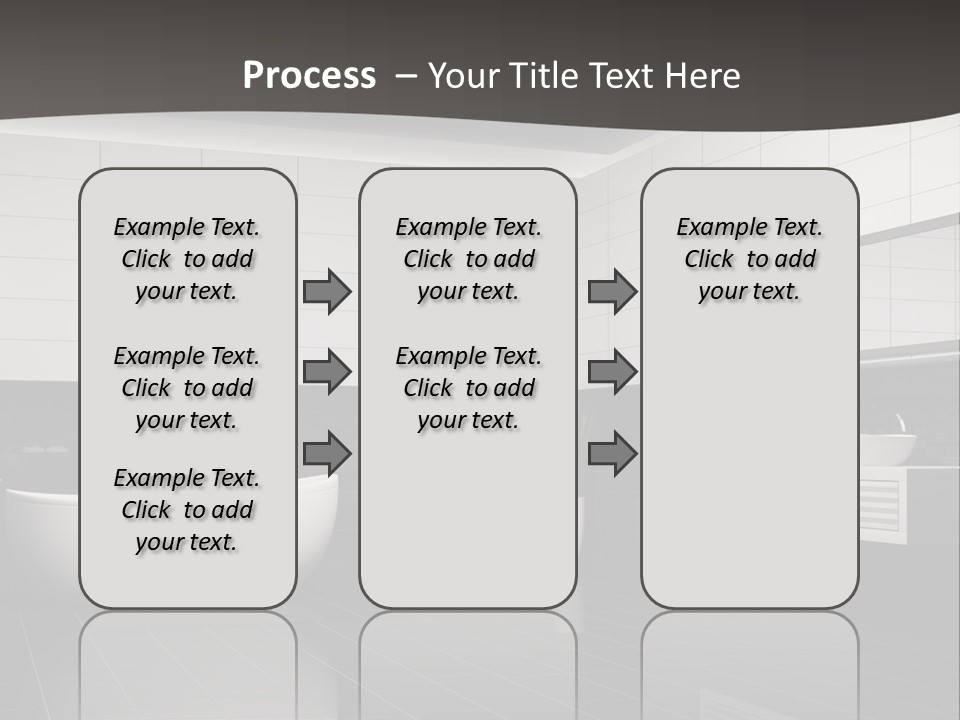 Process – Your Title Text Here

Example Text. Click to add your text.

Example Text. Click to add your text.

Example Text. Click to add your text.

Example Text. Click to add your text.

Example Text. Click to add your text.

Example Text. Click to add your text.